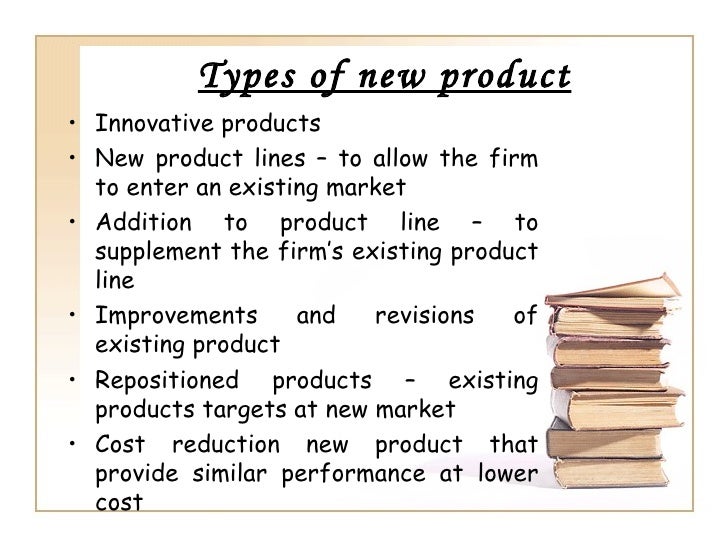 Types of new product

• Innovative products
• New product lines – to allow the firm to enter an existing market
• Addition to product line – to supplement the firm's existing product line
• Improvements and revisions of existing product
• Repositioned products – existing products targets at new market
• Cost reduction new product that provide similar performance at lower cost